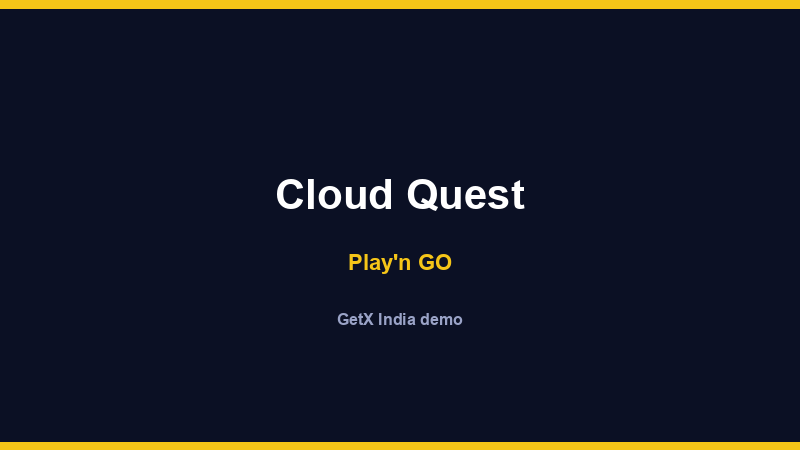 Cloud Quest

Play'n GO

GetX India demo